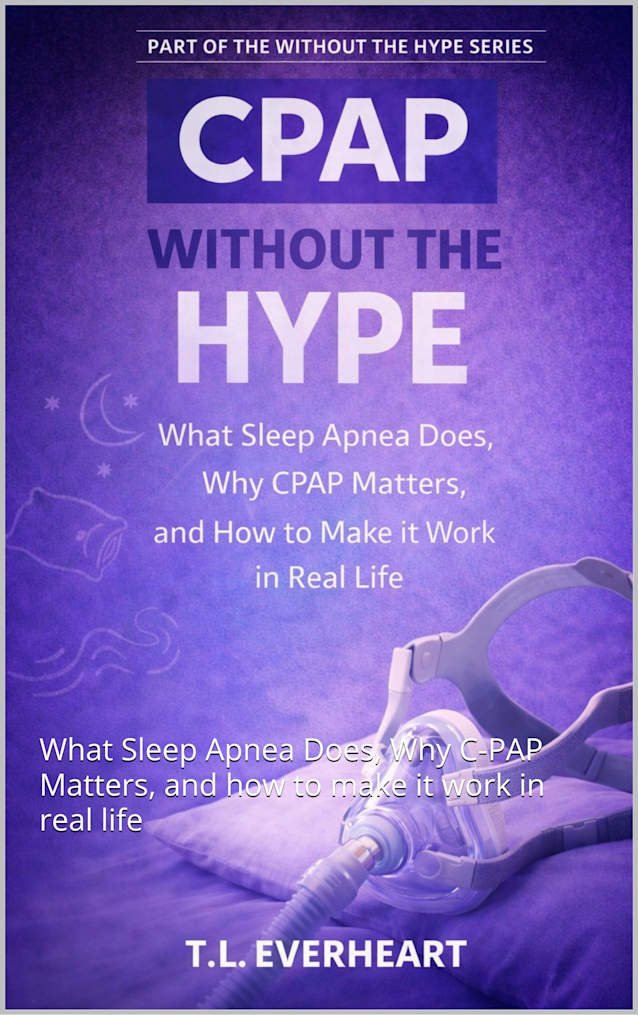 PART OF THE WITHOUT THE HYPE SERIES

CPAP

WITHOUT THE

HYPE

What Sleep Apnea Does, Why CPAP Matters, and How to Make it Work in Real Life

What Sleep Apnea Does, Why C-PAP Matters, and how to make it work in real life

T.L. EVERHEART